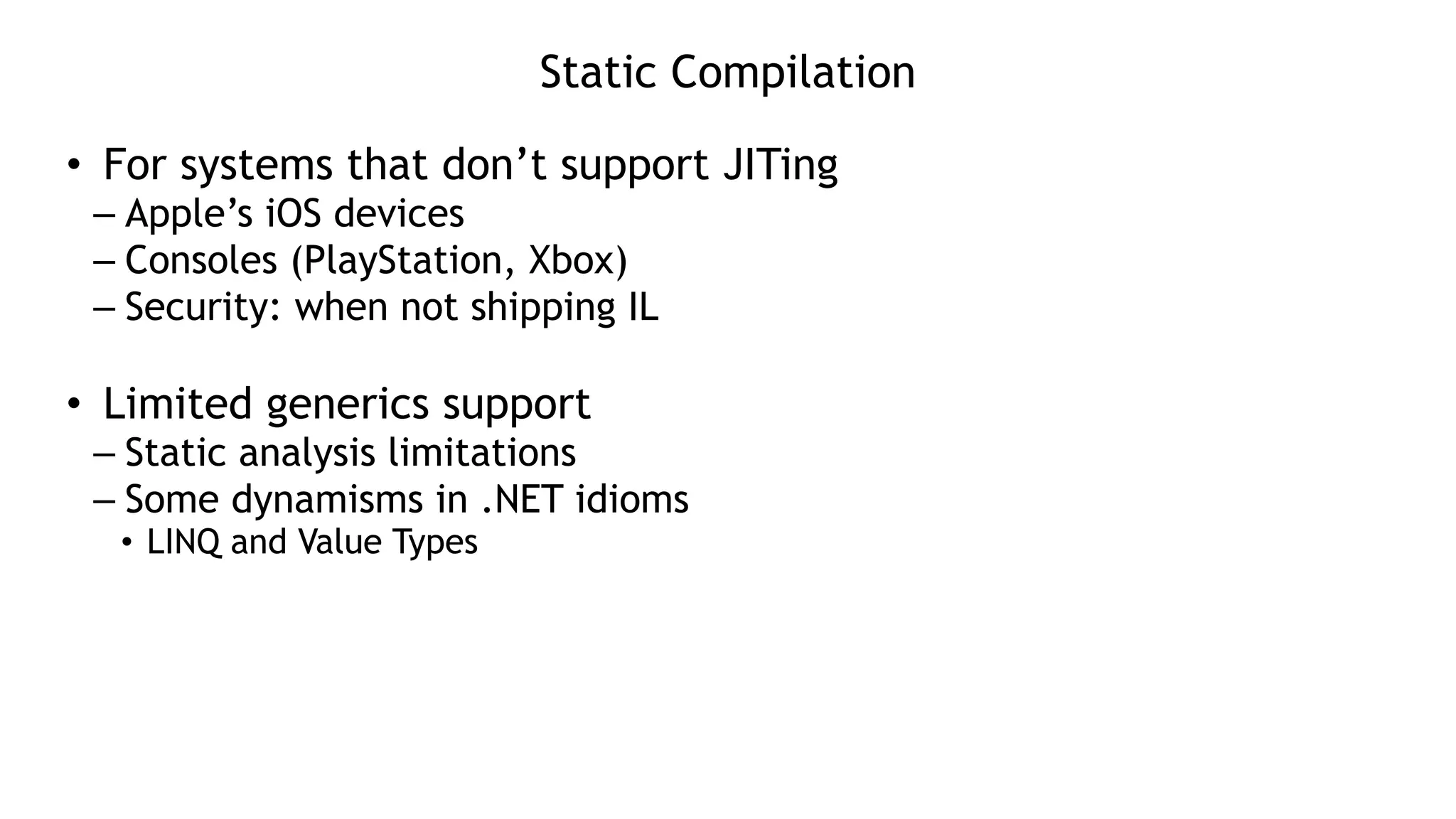 Static Compilation

• For systems that don’t support JITing
– Apple’s iOS devices
– Consoles (PlayStation, Xbox)
– Security: when not shipping IL

• Limited generics support
– Static analysis limitations
– Some dynamisms in .NET idioms
• LINQ and Value Types